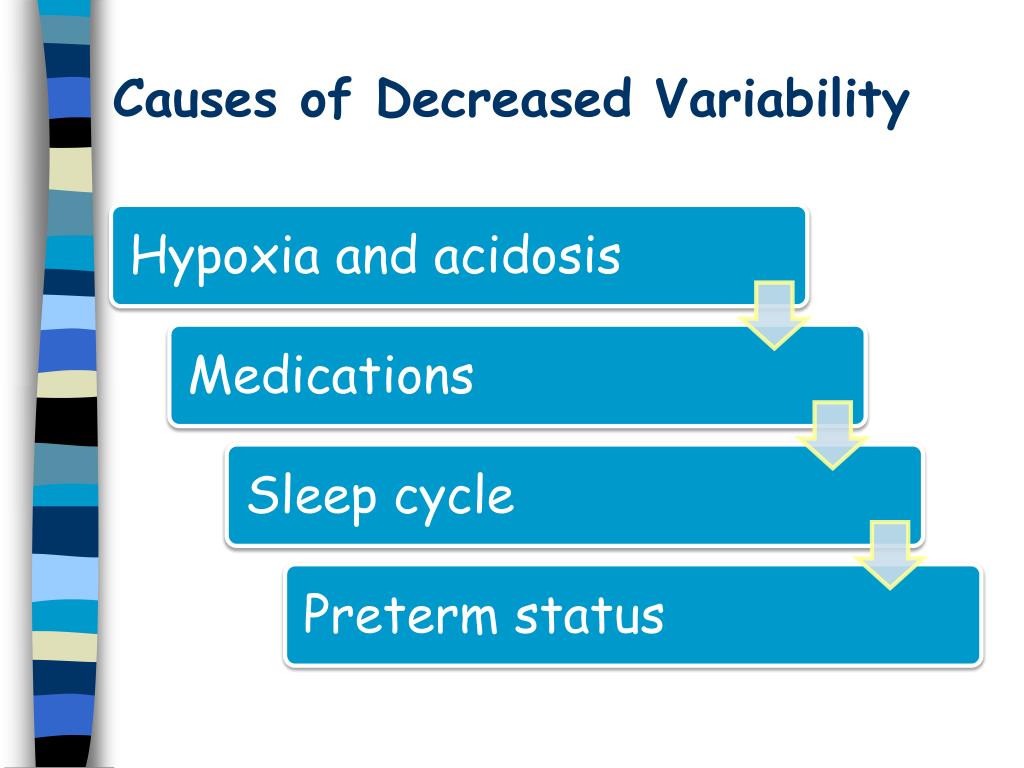 Causes of Decreased Variability

Hypoxia and acidosis

Medications

Sleep cycle

Preterm status